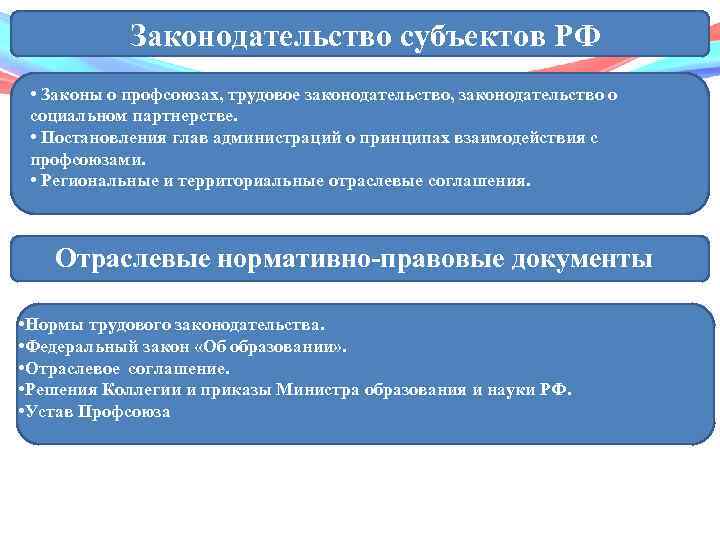 Законодательство субъектов РФ

• Законы о профсоюзах, трудовое законодательство, законодательство о социальном партнерстве.
• Постановления глав администраций о принципах взаимодействия с профсоюзами.
• Региональные и территориальные отраслевые соглашения.

Отраслевые нормативно-правовые документы

•Нормы трудового законодательства.
•Федеральный закон «Об образовании».
•Отраслевое соглашение.
•Решения Коллегии и приказы Министра образования и науки РФ.
•Устав Профсоюза